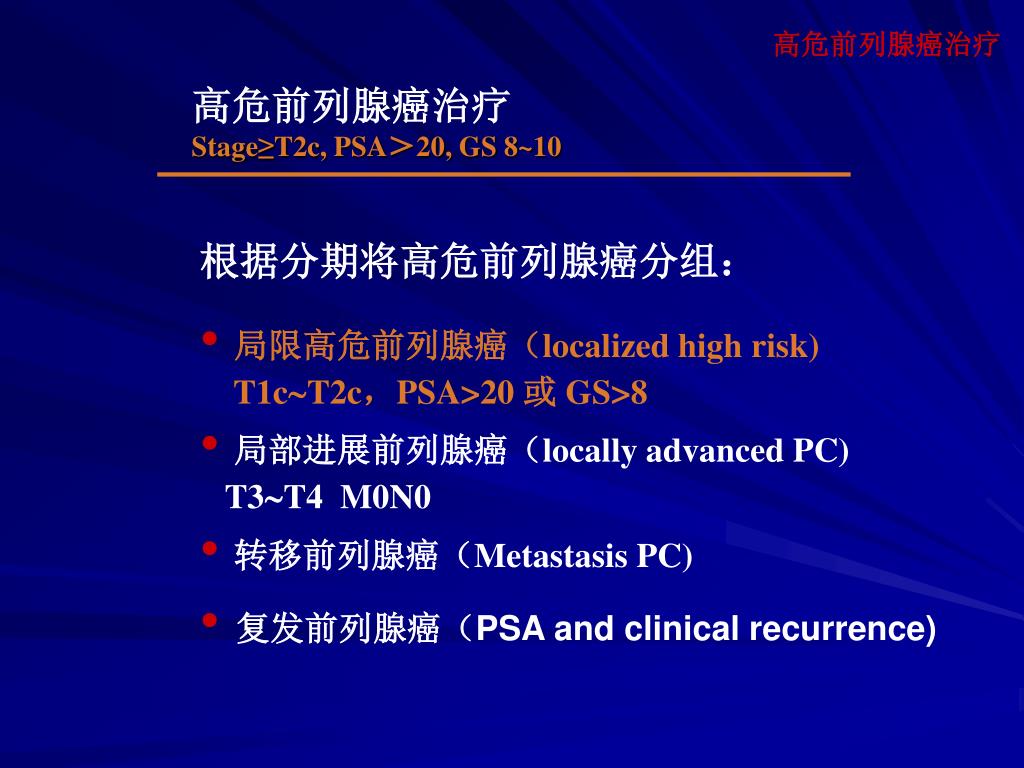 高危前列腺癌治疗

高危前列腺癌治疗
Stage≥T2c, PSA＞20, GS 8~10

根据分期将高危前列腺癌分组：

• 局限高危前列腺癌（localized high risk) T1c~T2c，PSA>20 或 GS>8
• 局部进展前列腺癌（locally advanced PC) T3~T4 M0N0
• 转移前列腺癌（Metastasis PC)
• 复发前列腺癌（PSA and clinical recurrence)